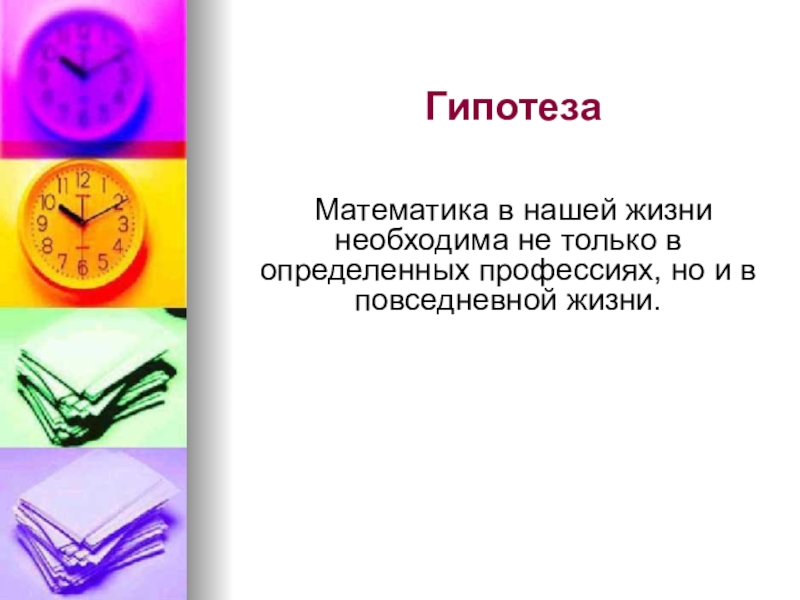 Гипотеза

Математика в нашей жизни необходима не только в определенных профессиях, но и в повседневной жизни.